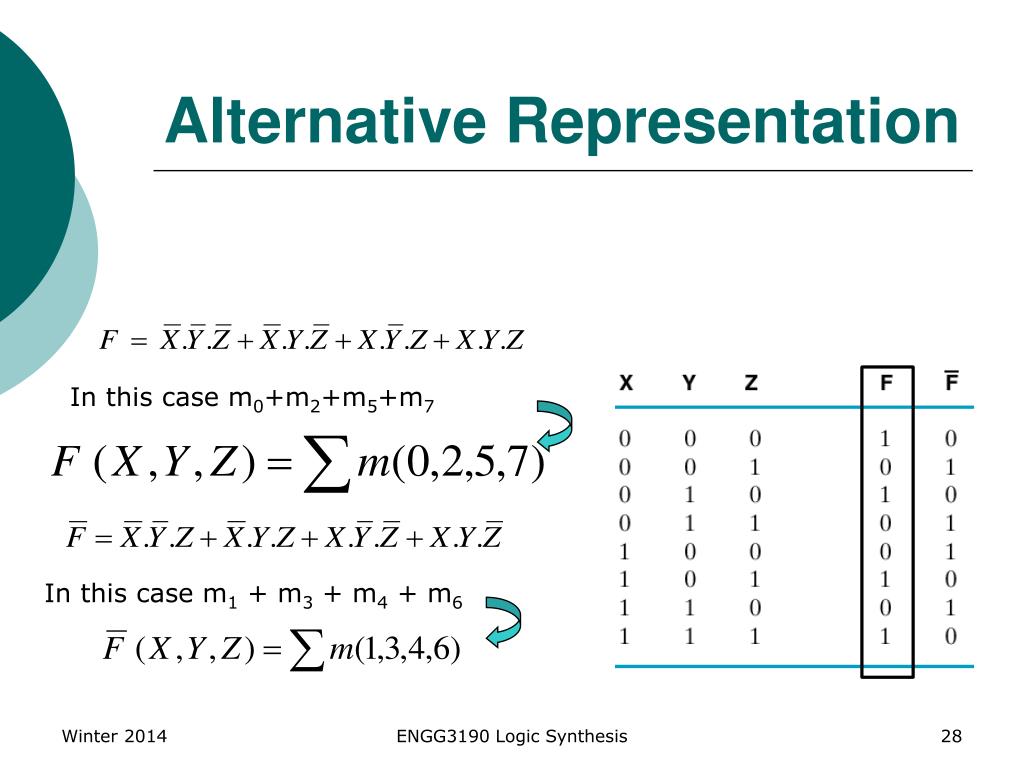 Alternative Representation

$F = \overline{X}.\overline{Y}.\overline{Z} + \overline{X}.Y.\overline{Z} + X.\overline{Y}.Z + X.Y.Z$

In this case $m_0+m_2+m_5+m_7$

$F(X,Y,Z) = \sum m(0,2,5,7)$

$\overline{F} = \overline{X}.\overline{Y}.Z + \overline{X}.Y.Z + X.\overline{Y}.\overline{Z} + X.Y.\overline{Z}$

In this case $m_1 + m_3 + m_4 + m_6$

$\overline{F}(X,Y,Z) = \sum m(1,3,4,6)$

| X | Y | Z | F | $\overline{F}$ |
|---|---|---|---|---|
| 0 | 0 | 0 | 1 | 0 |
| 0 | 0 | 1 | 0 | 1 |
| 0 | 1 | 0 | 1 | 0 |
| 0 | 1 | 1 | 0 | 1 |
| 1 | 0 | 0 | 0 | 1 |
| 1 | 0 | 1 | 1 | 0 |
| 1 | 1 | 0 | 0 | 1 |
| 1 | 1 | 1 | 1 | 0 |

Winter 2014

ENGG3190 Logic Synthesis

28